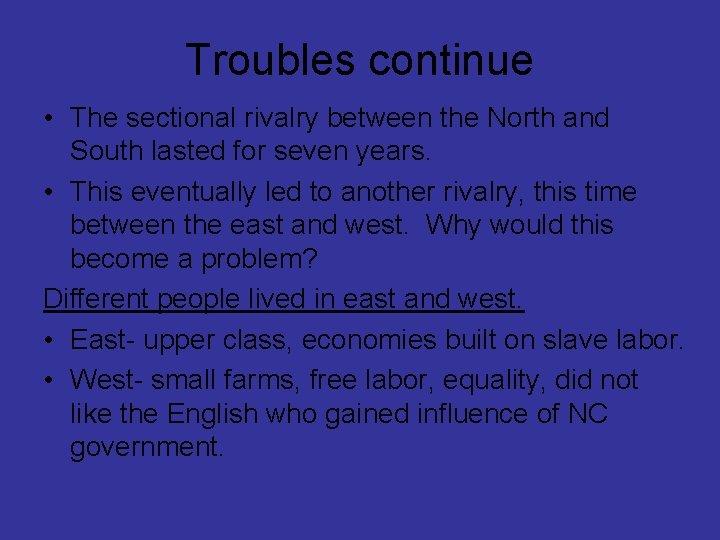 Troubles continue

• The sectional rivalry between the North and South lasted for seven years.
• This eventually led to another rivalry, this time between the east and west. Why would this become a problem?

Different people lived in east and west.

• East- upper class, economies built on slave labor.
• West- small farms, free labor, equality, did not like the English who gained influence of NC government.